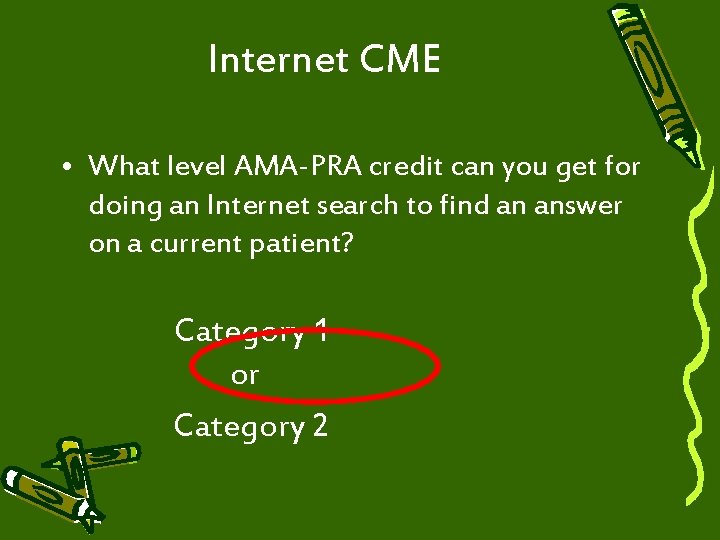 Internet CME

• What level AMA-PRA credit can you get for doing an Internet search to find an answer on a current patient?

Category 1
or
Category 2